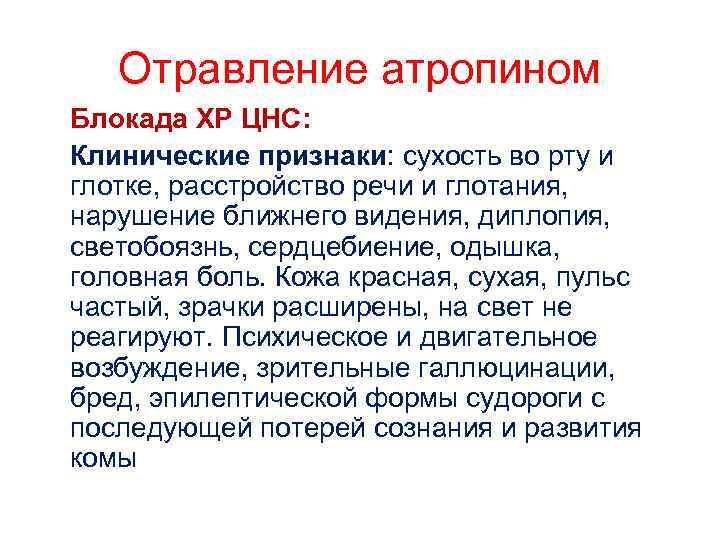 Отравление атропином

Блокада ХР ЦНС:

Клинические признаки: сухость во рту и глотке, расстройство речи и глотания, нарушение ближнего видения, диплопия, светобоязнь, сердцебиение, одышка, головная боль. Кожа красная, сухая, пульс частый, зрачки расширены, на свет не реагируют. Психическое и двигательное возбуждение, зрительные галлюцинации, бред, эпилептической формы судороги с последующей потерей сознания и развития комы